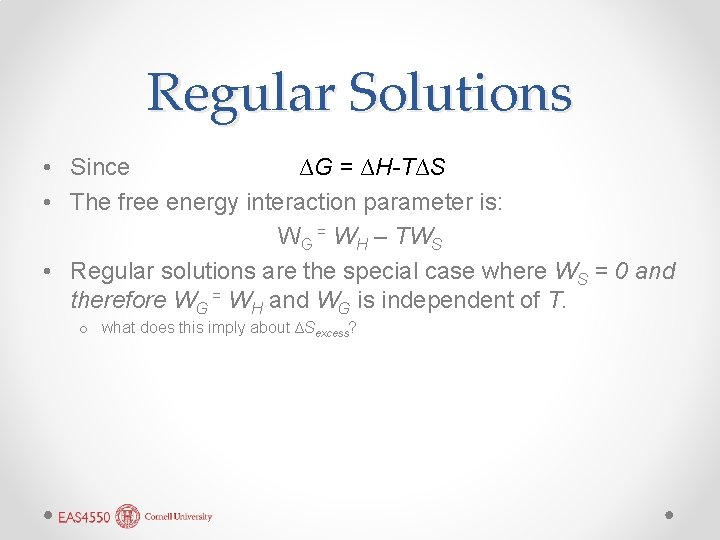 Regular Solutions

• Since $\Delta G = \Delta H - T\Delta S$

• The free energy interaction parameter is:

$W_G = W_H - TW_S$

• Regular solutions are the special case where $W_S = 0$ and therefore $W_G = W_H$ and $W_G$ is independent of $T$.

o what does this imply about $\Delta S_{excess}$?

EAS4550 Cornell University